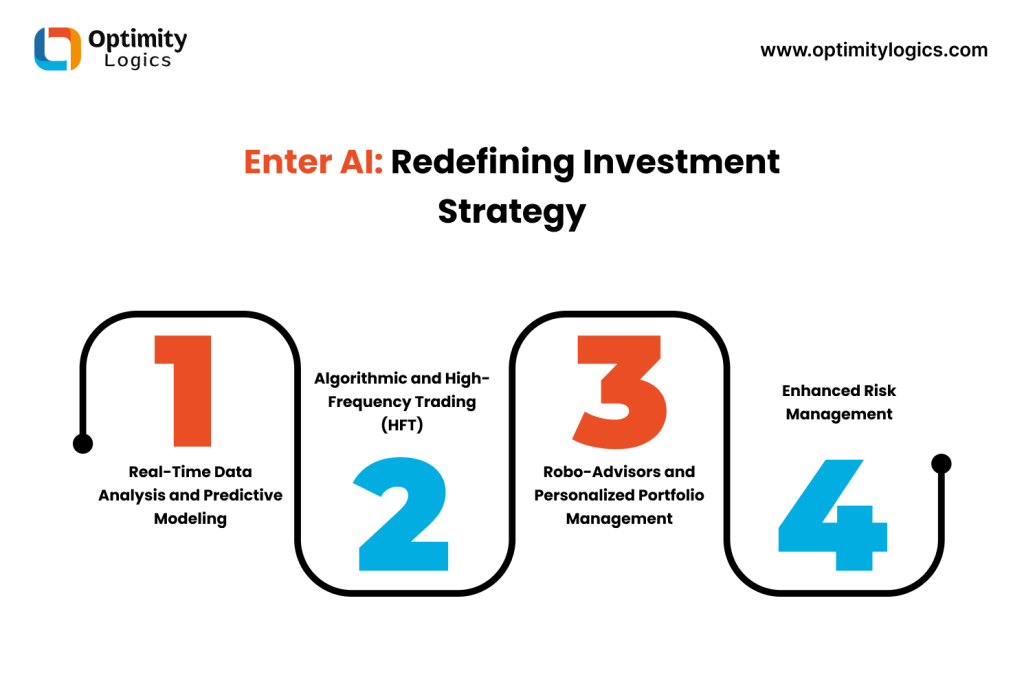 Optimity Logics

www.optimitylogics.com

Enter AI: Redefining Investment Strategy

1

Real-Time Data Analysis and Predictive Modeling

Algorithmic and High-Frequency Trading (HFT)

2

3

Robo-Advisors and Personalized Portfolio Management

Enhanced Risk Management

4